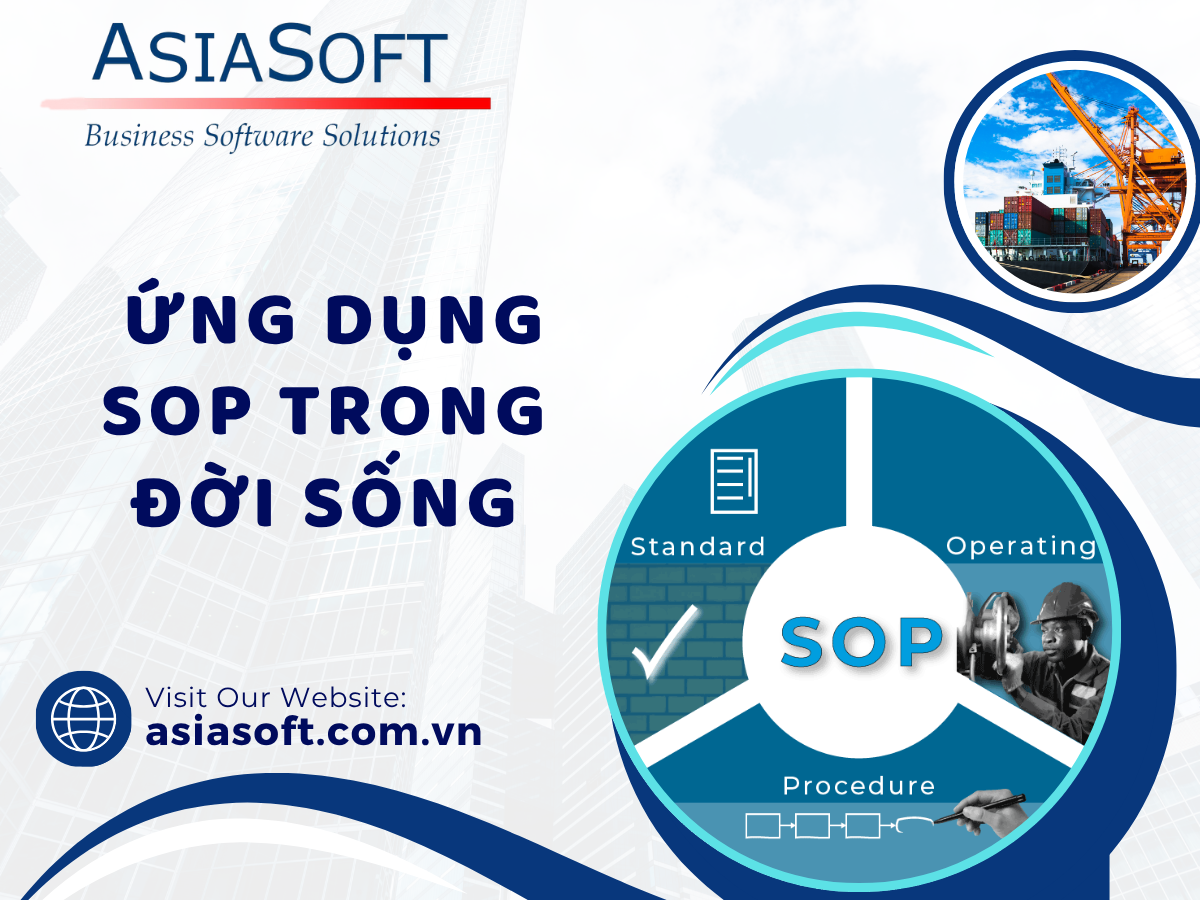 ASIASOFT
Business Software Solutions

ỨNG DỤNG SOP TRONG ĐỜI SỐNG

Standard
Operating
SOP
Procedure

Visit Our Website:
asiasoft.com.vn